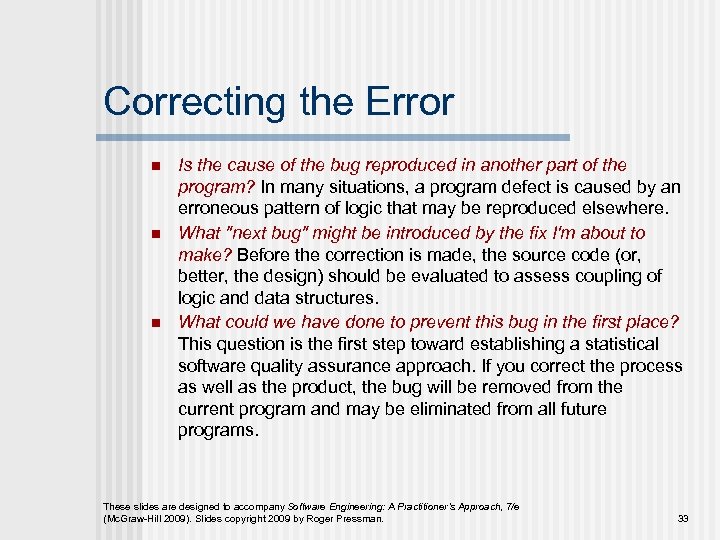 Correcting the Error

- Is the cause of the bug reproduced in another part of the program? In many situations, a program defect is caused by an erroneous pattern of logic that may be reproduced elsewhere.
- What "next bug" might be introduced by the fix I'm about to make? Before the correction is made, the source code (or, better, the design) should be evaluated to assess coupling of logic and data structures.
- What could we have done to prevent this bug in the first place? This question is the first step toward establishing a statistical software quality assurance approach. If you correct the process as well as the product, the bug will be removed from the current program and may be eliminated from all future programs.

These slides are designed to accompany Software Engineering: A Practitioner's Approach, 7/e (McGraw-Hill 2009). Slides copyright 2009 by Roger Pressman.

33